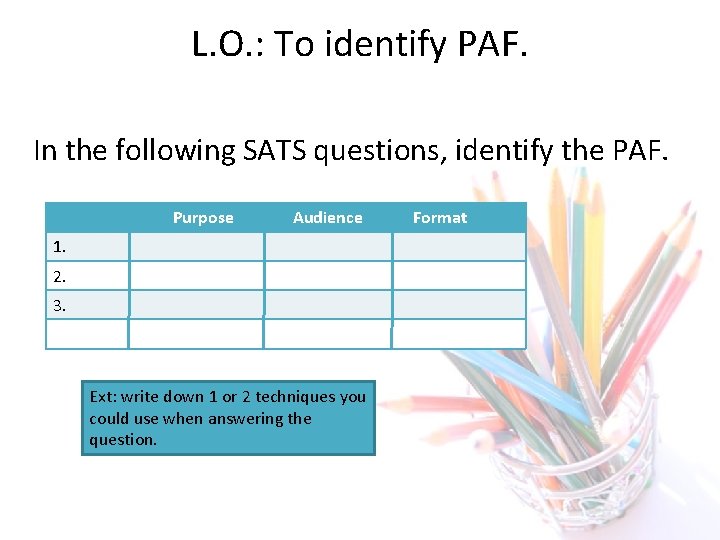 L.O.: To identify PAF.

In the following SATS questions, identify the PAF.

| | Purpose | Audience | Format |
|---|---|---|---|
| 1. | | | |
| 2. | | | |
| 3. | | | |
| | | | |

Ext: write down 1 or 2 techniques you could use when answering the question.